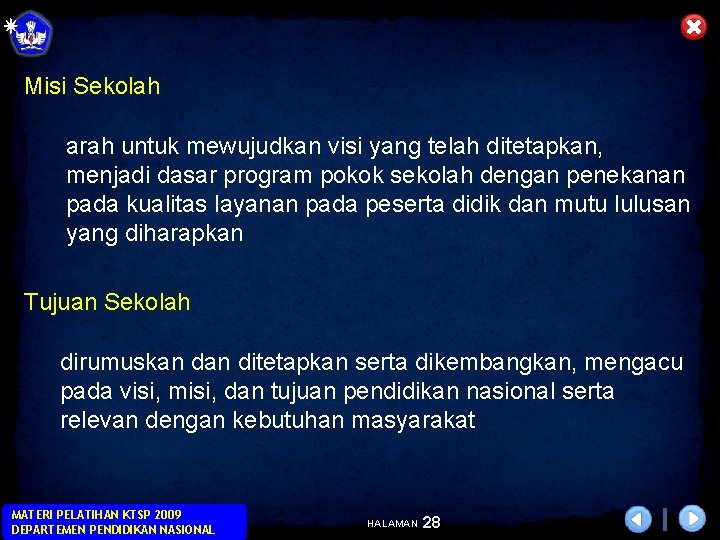 Misi Sekolah

arah untuk mewujudkan visi yang telah ditetapkan, menjadi dasar program pokok sekolah dengan penekanan pada kualitas layanan pada peserta didik dan mutu lulusan yang diharapkan

Tujuan Sekolah

dirumuskan dan ditetapkan serta dikembangkan, mengacu pada visi, misi, dan tujuan pendidikan nasional serta relevan dengan kebutuhan masyarakat

MATERI PELATIHAN KTSP 2009
DEPARTEMEN PENDIDIKAN NASIONAL

HALAMAN 28